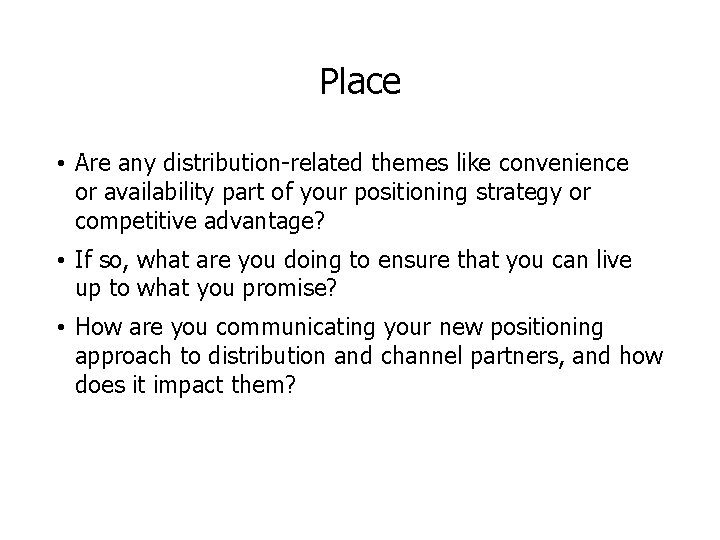 Place

• Are any distribution-related themes like convenience or availability part of your positioning strategy or competitive advantage?

• If so, what are you doing to ensure that you can live up to what you promise?

• How are you communicating your new positioning approach to distribution and channel partners, and how does it impact them?